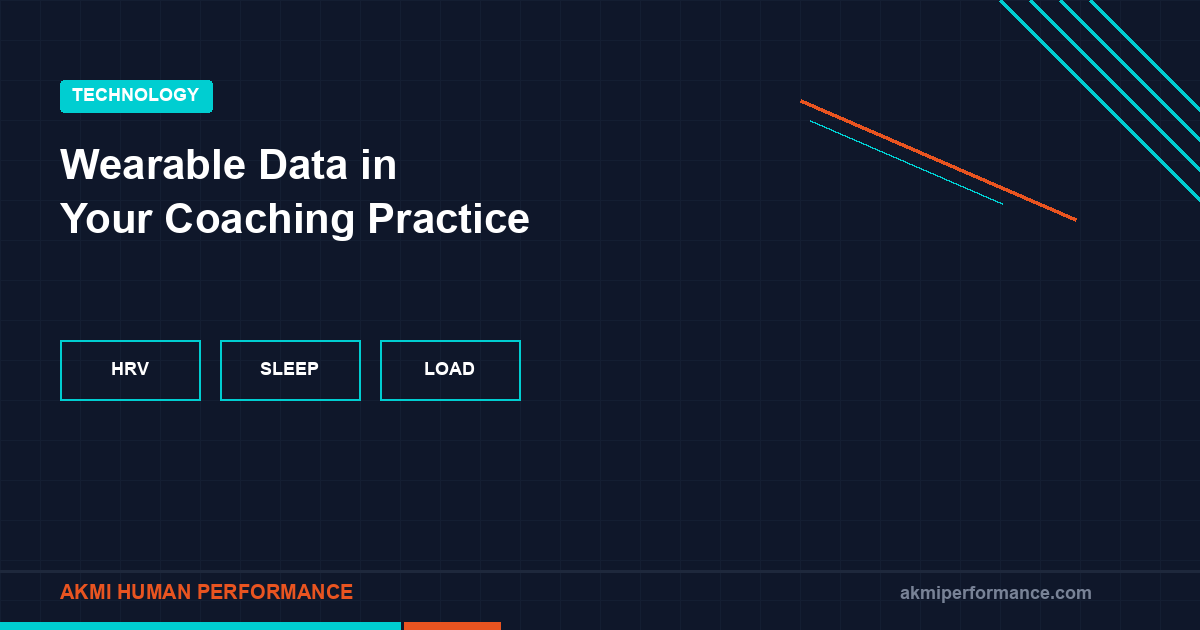 TECHNOLOGY

Wearable Data in Your Coaching Practice

HRV

SLEEP

LOAD

AKMI HUMAN PERFORMANCE

akmiperformance.com